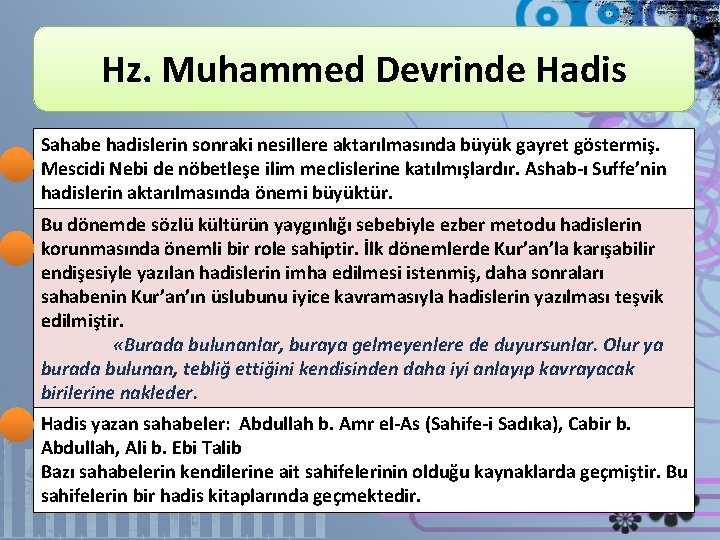 Hz. Muhammed Devrinde Hadis

Sahabe hadislerin sonraki nesillere aktarılmasında büyük gayret göstermiş. Mescidi Nebi de nöbetleşe ilim meclislerine katılmışlardır. Ashab-ı Suffe'nin hadislerin aktarılmasında önemi büyüktür.

Bu dönemde sözlü kültürün yaygınlığı sebebiyle ezber metodu hadislerin korunmasında önemli bir role sahiptir. İlk dönemlerde Kur'an'la karışabilir endişesiyle yazılan hadislerin imha edilmesi istenmiş, daha sonraları sahabenin Kur'an'ın üslubunu iyice kavramasıyla hadislerin yazılması teşvik edilmiştir.

«Burada bulunanlar, buraya gelmeyenlere de duyursunlar. Olur ya burada bulunan, tebliğ ettiğini kendisinden daha iyi anlayıp kavrayacak birilerine nakleder.

Hadis yazan sahabeler: Abdullah b. Amr el-As (Sahife-i Sadıka), Cabir b. Abdullah, Ali b. Ebi Talib
Bazı sahabelerin kendilerine ait sahifelerinin olduğu kaynaklarda geçmiştir. Bu sahifelerin bir hadis kitaplarında geçmektedir.